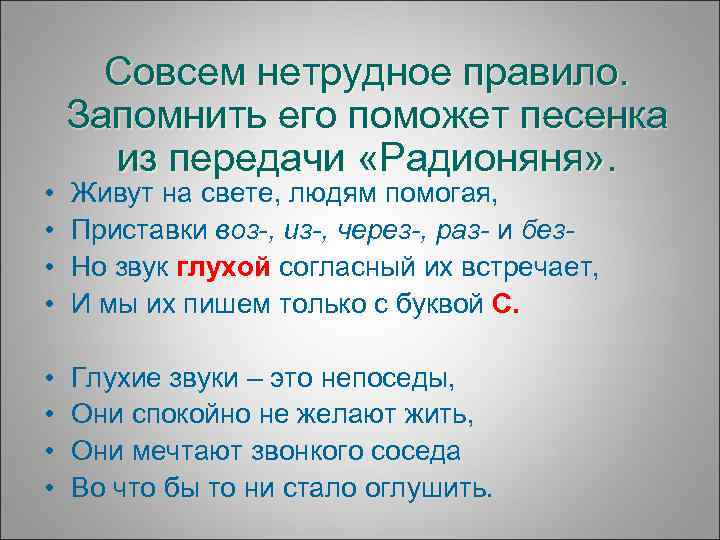 Совсем нетрудное правило. Запомнить его поможет песенка из передачи «Радионяня».

• Живут на свете, людям помогая,
• Приставки воз-, из-, через-, раз- и без-
• Но звук глухой согласный их встречает,
• И мы их пишем только с буквой С.

• Глухие звуки – это непоседы,
• Они спокойно не желают жить,
• Они мечтают звонкого соседа
• Во что бы то ни стало оглушить.